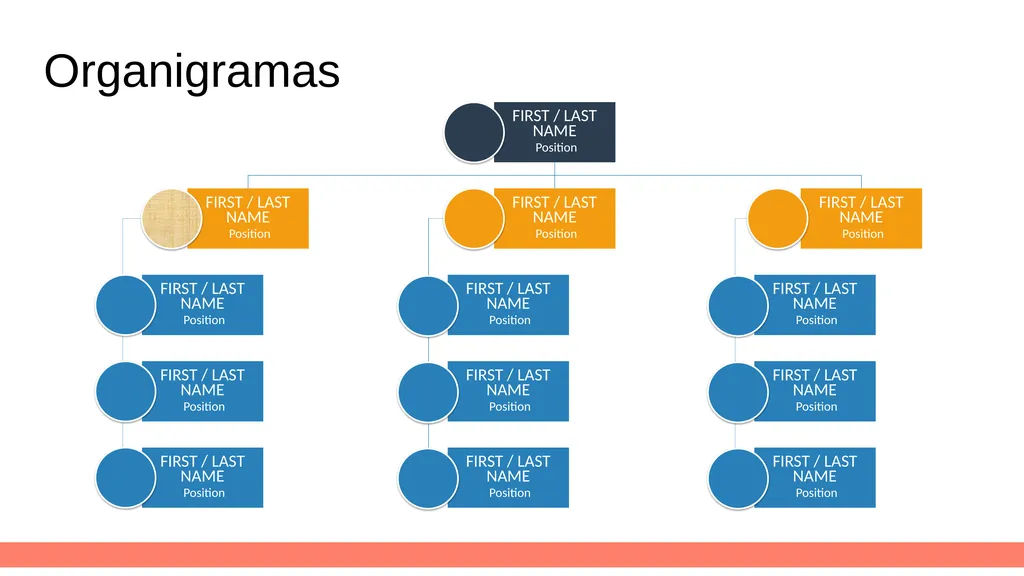 Organigramas

FIRST / LAST NAME
Position

FIRST / LAST NAME
Position

FIRST / LAST NAME
Position

FIRST / LAST NAME
Position

FIRST / LAST NAME
Position

FIRST / LAST NAME
Position

FIRST / LAST NAME
Position

FIRST / LAST NAME
Position

FIRST / LAST NAME
Position

FIRST / LAST NAME
Position

FIRST / LAST NAME
Position

FIRST / LAST NAME
Position

FIRST / LAST NAME
Position